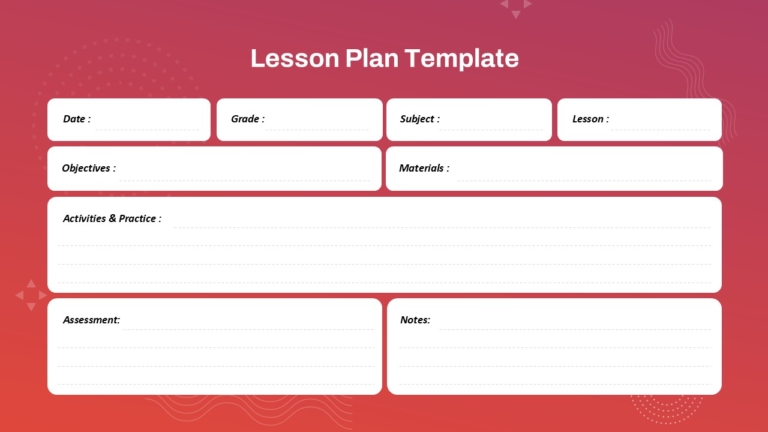 Lesson Plan Template

Date :

Grade :

Subject :

Lesson :

Objectives :

Materials :

Activities & Practice :

Assessment:

Notes: